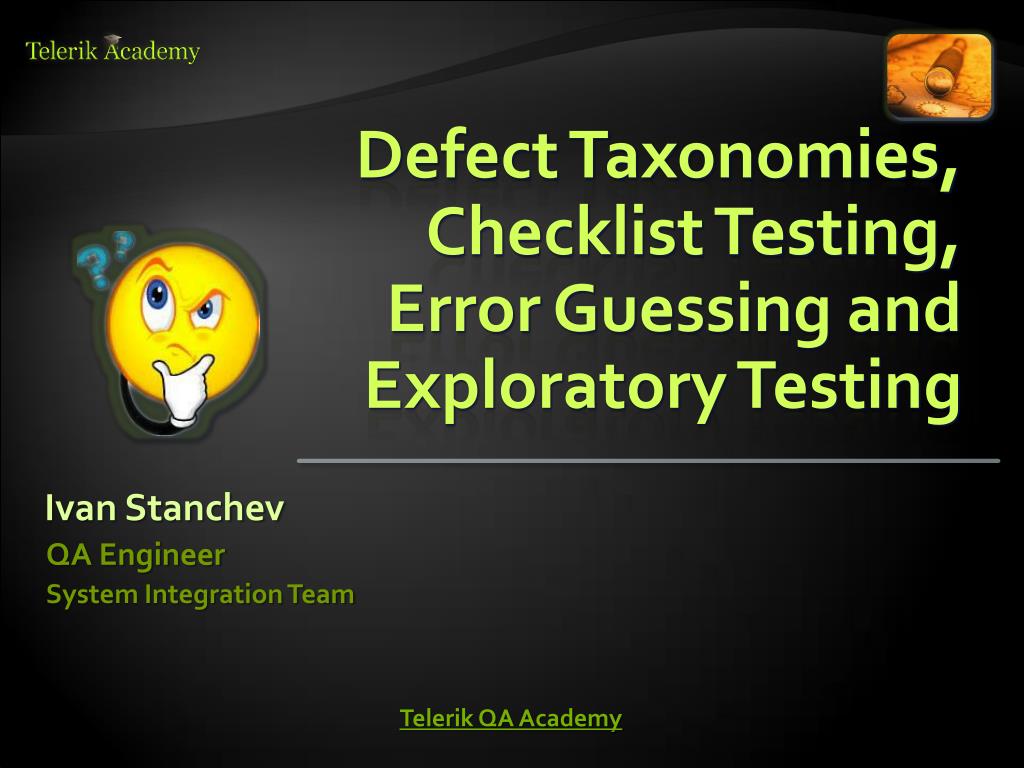 Telerik Academy

Defect Taxonomies, Checklist Testing, Error Guessing and Exploratory Testing

Ivan Stanchev

QA Engineer

System Integration Team

Telerik QA Academy